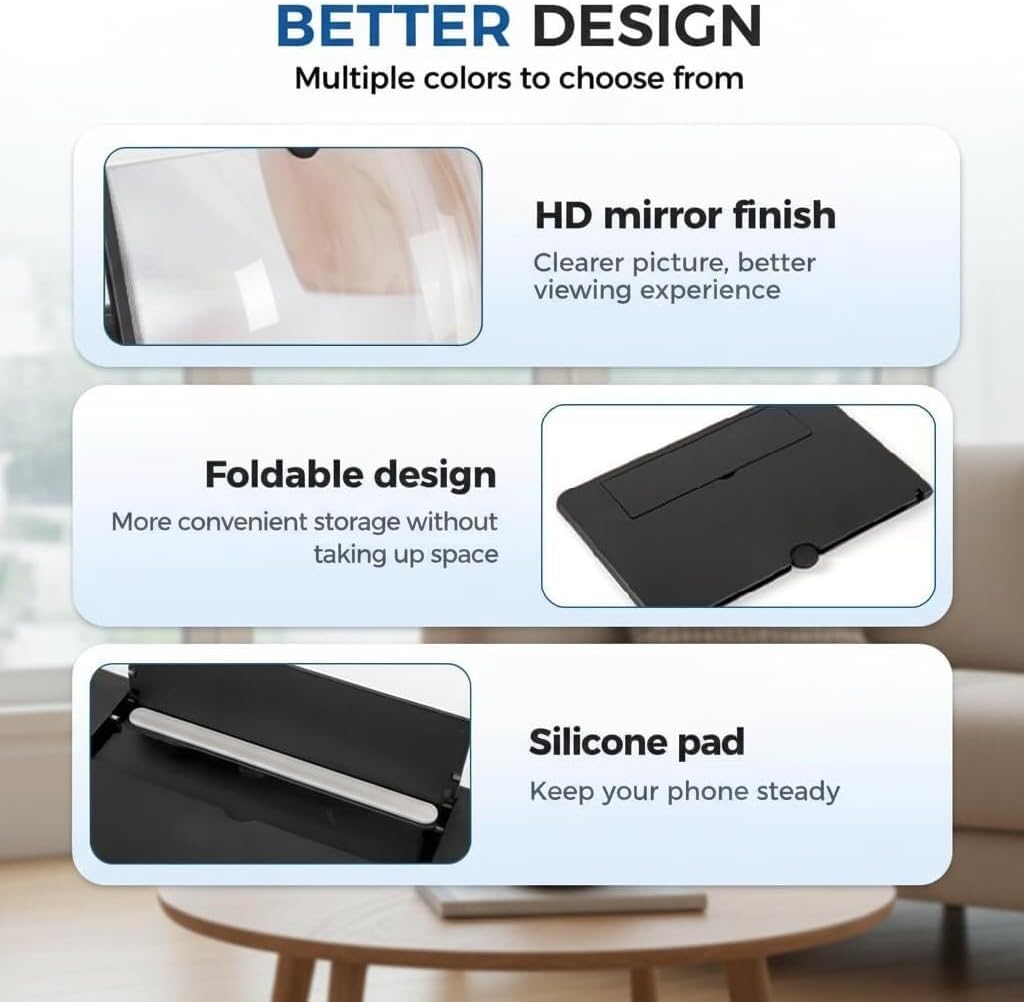 BETTER DESIGN
Multiple colors to choose from

HD mirror finish
Clearer picture, better viewing experience

Foldable design
More convenient storage without taking up space

Silicone pad
Keep your phone steady